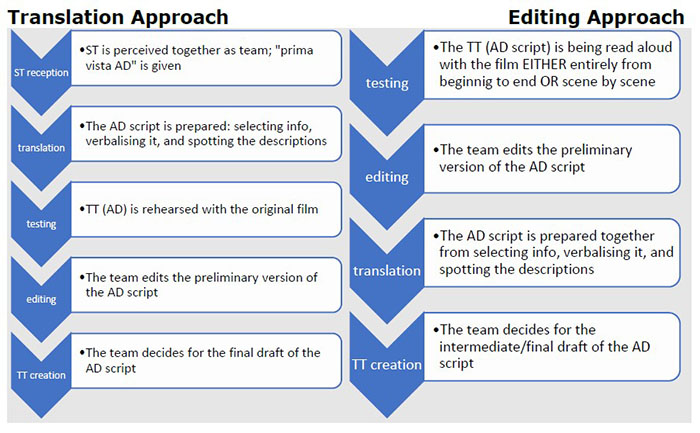 Translation Approach

ST reception
•ST is perceived together as team; "prima vista AD" is given

translation
•The AD script is prepared: selecting info, verbalising it, and spotting the descriptions

testing
•TT (AD) is rehearsed with the original film

editing
•The team edits the preliminary version of the AD script

TT creation
•The team decides for the final draft of the AD script

Editing Approach

testing
•The TT (AD script) is being read aloud with the film EITHER entirely from beginnig to end OR scene by scene

editing
•The team edits the preliminary version of the AD script

translation
•The AD script is prepared together from selecting info, verbalising it, and spotting the descriptions

TT creation
•The team decides for the intermediate/final draft of the AD script